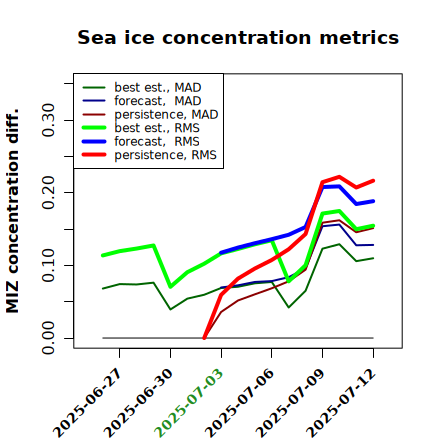 Sea ice concentration metrics

best est., MAD
forecast, MAD
persistence, MAD
best est., RMS
forecast, RMS
persistence, RMS

MIZ concentration diff.

0.00
0.10
0.20
0.30

2025-06-27
2025-06-30
2025-07-03
2025-07-06
2025-07-09
2025-07-12